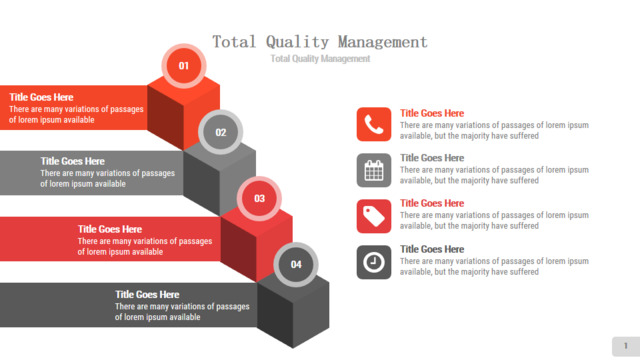 Total Quality Management
Total Quality Management

01
Title Goes Here
There are many variations of passages of lorem ipsum available

02
Title Goes Here
There are many variations of passages of lorem ipsum available

03
Title Goes Here
There are many variations of passages of lorem ipsum available

04
Title Goes Here
There are many variations of passages of lorem ipsum available

Title Goes Here
There are many variations of passages of lorem ipsum available, but the majority have suffered

Title Goes Here
There are many variations of passages of lorem ipsum available, but the majority have suffered

Title Goes Here
There are many variations of passages of lorem ipsum available, but the majority have suffered

Title Goes Here
There are many variations of passages of lorem ipsum available, but the majority have suffered

1